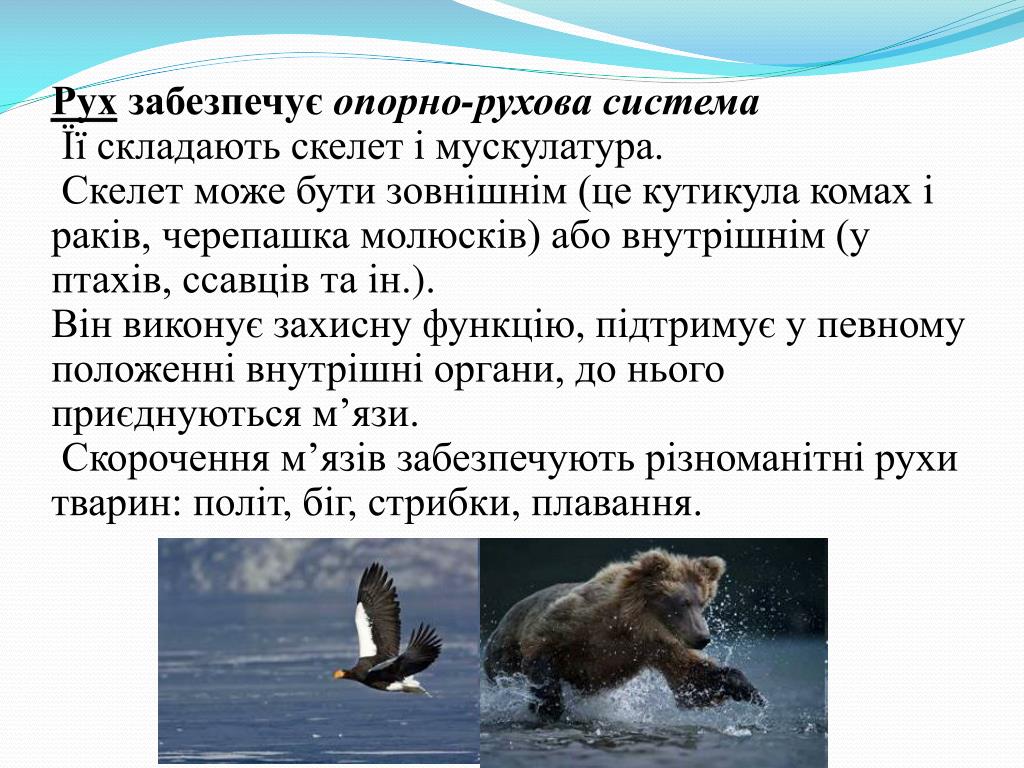 Рух забезпечує опорно-рухова система
Її складають скелет і мускулатура.
Скелет може бути зовнішнім (це кутикула комах і раків, черепашка молюсків) або внутрішнім (у птахів, ссавців та ін.).
Він виконує захисну функцію, підтримує у певному положенні внутрішні органи, до нього приєднуються м’язи.
Скорочення м’язів забезпечують різноманітні рухи тварин: політ, біг, стрибки, плавання.